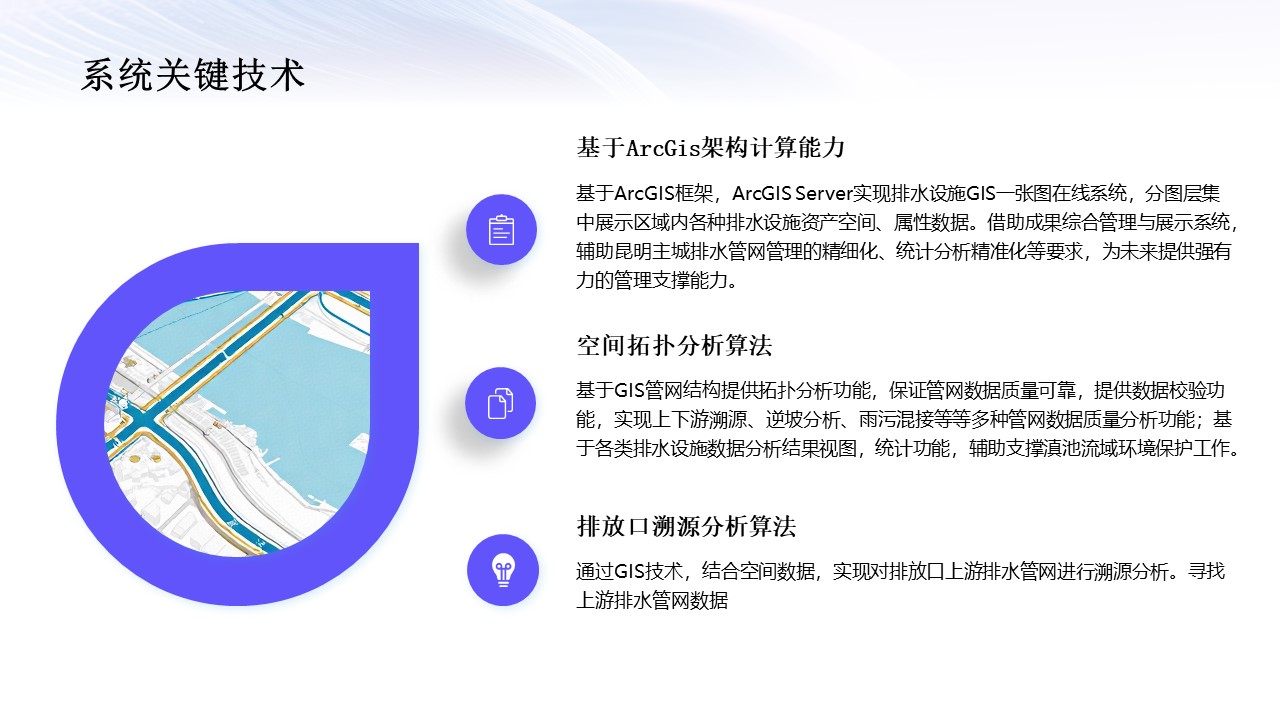 系统关键技术

基于ArcGis架构计算能力

基于ArcGIS框架，ArcGIS Server实现排水设施GIS一张图在线系统，分图层集中展示区域内各种排水设施资产空间、属性数据。借助成果综合管理与展示系统，辅助昆明主城排水管网管理的精细化、统计分析精准化等要求，为未来提供强有力的管理支撑能力。

空间拓扑分析算法

基于GIS管网结构提供拓扑分析功能，保证管网数据质量可靠，提供数据校验功能，实现上下游溯源、逆坡分析、雨污混接等等多种管网数据质量分析功能；基于各类排水设施数据分析结果视图，统计功能，辅助支撑滇池流域环境保护工作。

排放口溯源分析算法

通过GIS技术，结合空间数据，实现对排放口上游排水管网进行溯源分析。寻找上游排水管网数据